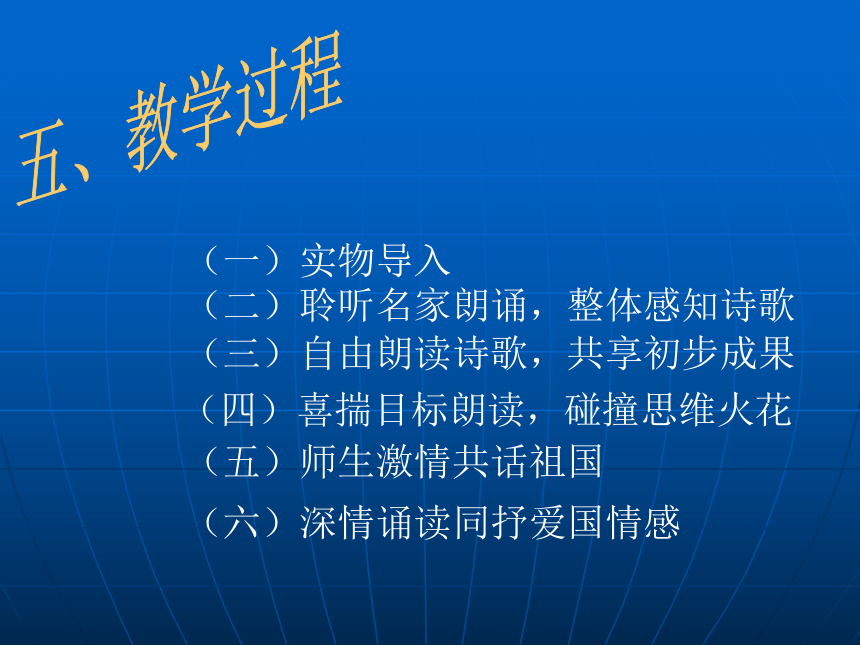 五、教学过程

（一）实物导入
（二）聆听名家朗诵，整体感知诗歌
（三）自由朗读诗歌，共享初步成果
（四）喜揣目标朗读，碰撞思维火花
（五）师生激情共话祖国
（六）深情诵读同抒爱国情感